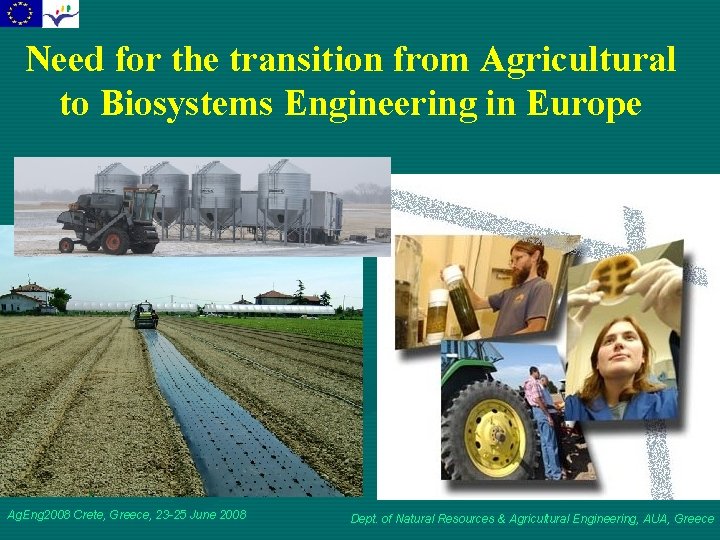 Need for the transition from Agricultural to Biosystems Engineering in Europe

AgEng2008 Crete, Greece, 23-25 June 2008

Dept. of Natural Resources & Agricultural Engineering, AUA, Greece